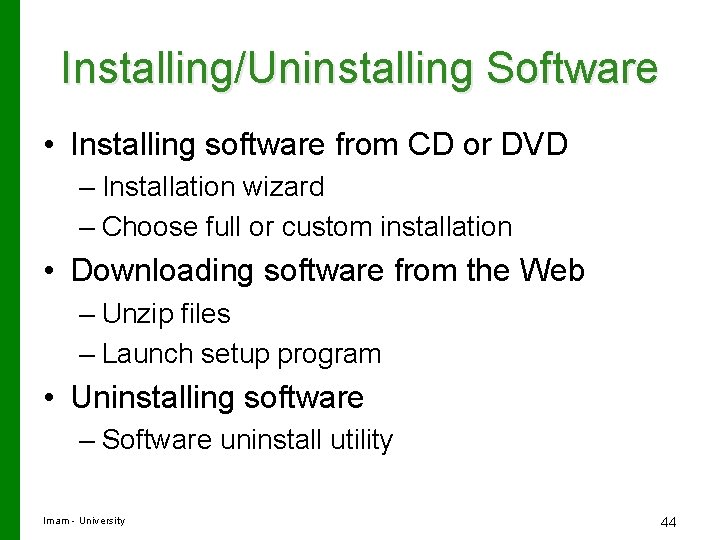 Installing/Uninstalling Software

• Installing software from CD or DVD
– Installation wizard
– Choose full or custom installation
• Downloading software from the Web
– Unzip files
– Launch setup program
• Uninstalling software
– Software uninstall utility

Imam - University

44